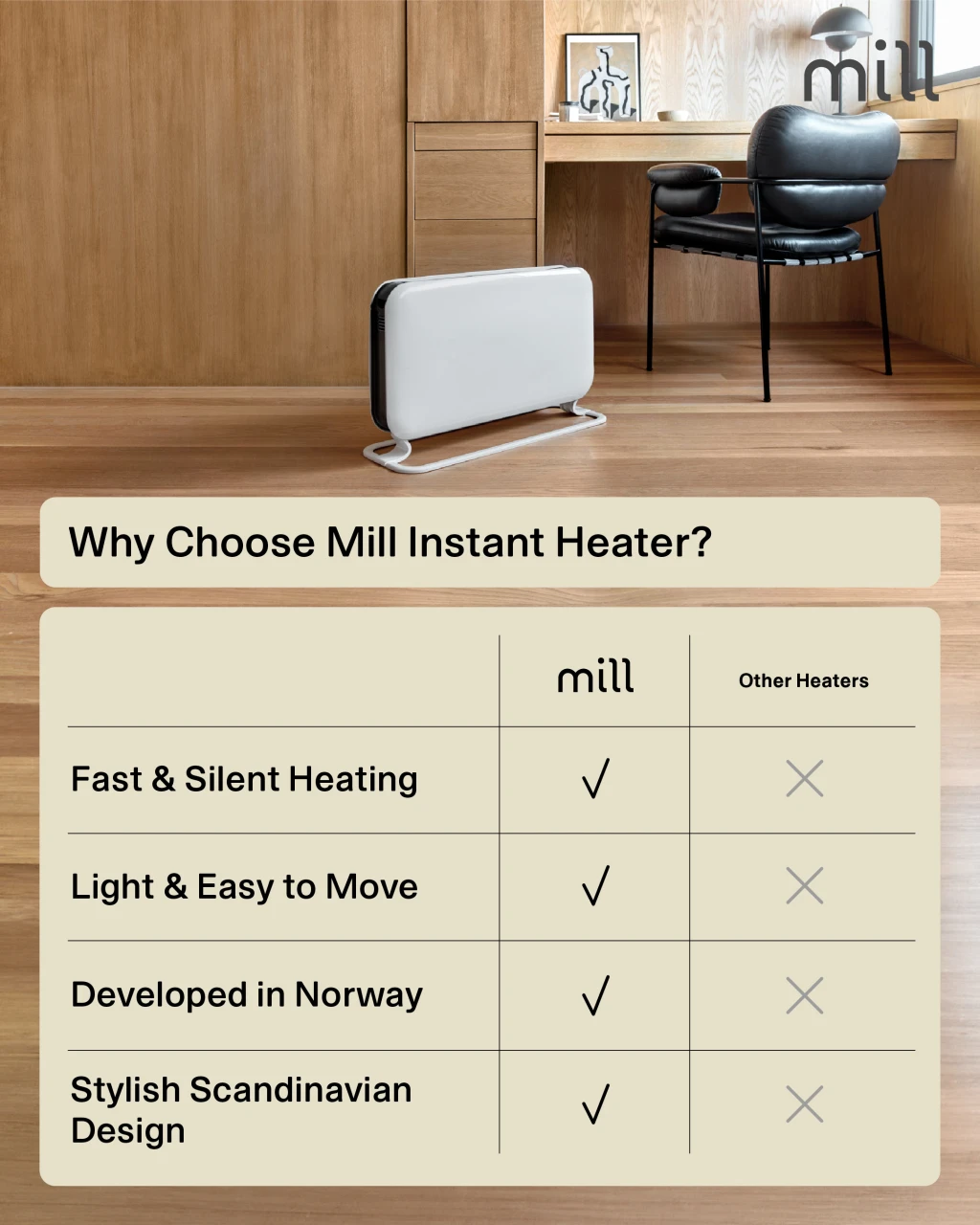 mill

Why Choose Mill Instant Heater?

| | mill | Other Heaters |
|---|---|---|
| Fast & Silent Heating | ✓ | ✕ |
| Light & Easy to Move | ✓ | ✕ |
| Developed in Norway | ✓ | ✕ |
| Stylish Scandinavian Design | ✓ | ✕ |